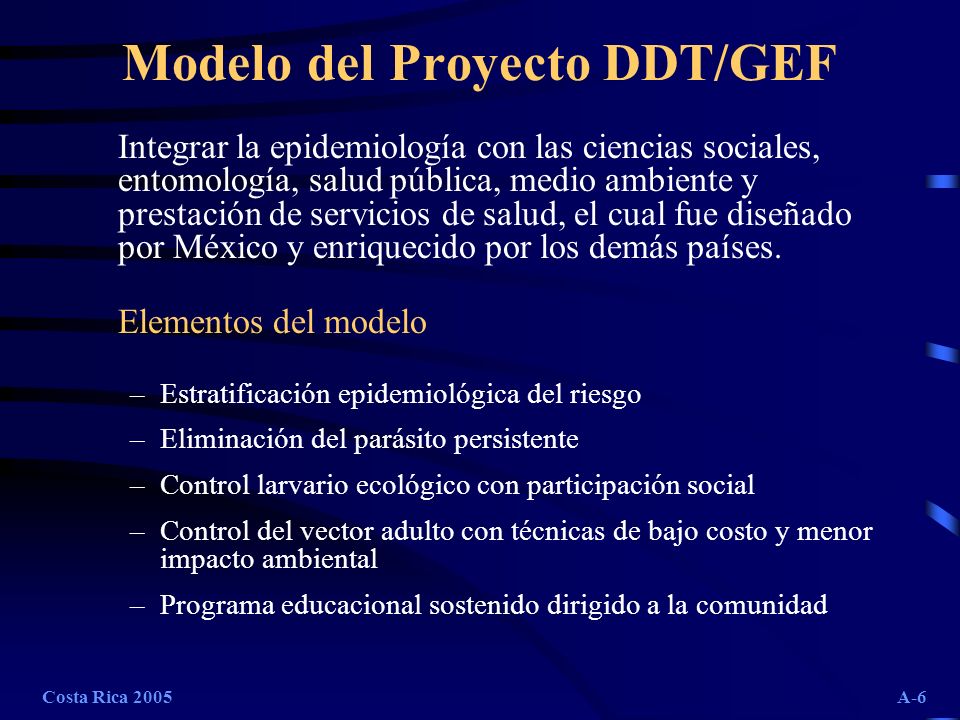 Modelo del Proyecto DDT/GEF

Integrar la epidemiología con las ciencias sociales, entomología, salud pública, medio ambiente y prestación de servicios de salud, el cual fue diseñado por México y enriquecido por los demás países.

Elementos del modelo

– Estratificación epidemiológica del riesgo
– Eliminación del parásito persistente
– Control larvario ecológico con participación social
– Control del vector adulto con técnicas de bajo costo y menor impacto ambiental
– Programa educacional sostenido dirigido a la comunidad

Costa Rica 2005

A-6